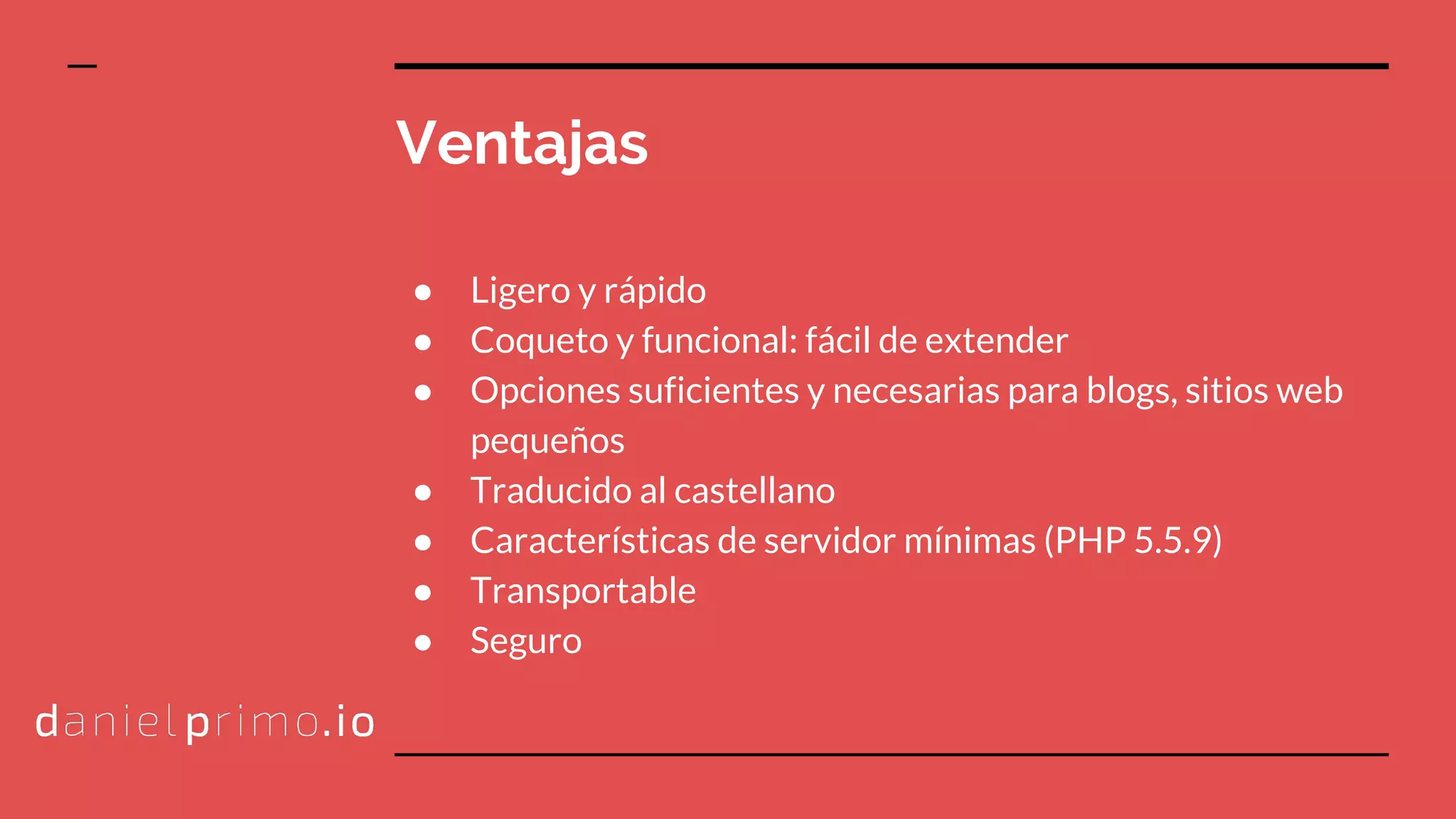 Ventajas

● Ligero y rápido
● Coqueto y funcional: fácil de extender
● Opciones suficientes y necesarias para blogs, sitios web pequeños
● Traducido al castellano
● Características de servidor mínimas (PHP 5.5.9)
● Transportable
● Seguro

danielprimo.io